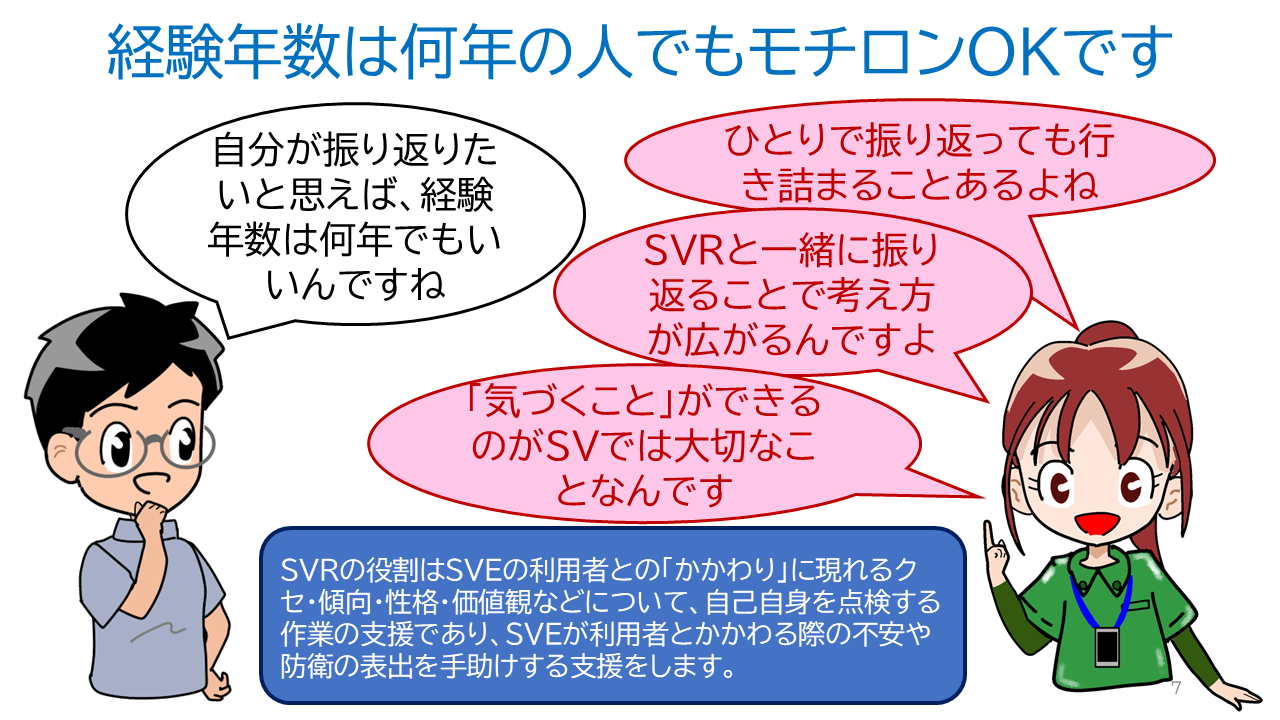 経験年数は何年の人でもモチロンOKです

自分が振り返りたいと思えば、経験年数は何年でもいいんですね

ひとりで振り返っても行き詰まることあるよね

SVRと一緒に振り返ることで考え方が広がるんですよ

「気づくこと」ができるのがSVでは大切なことなんです

SVRの役割はSVEの利用者との「かかわり」に現れるクセ・傾向・性格・価値観などについて、自己自身を点検する作業の支援であり、SVEが利用者とかかわる際の不安や防衛の表出を手助けする支援をします。

7